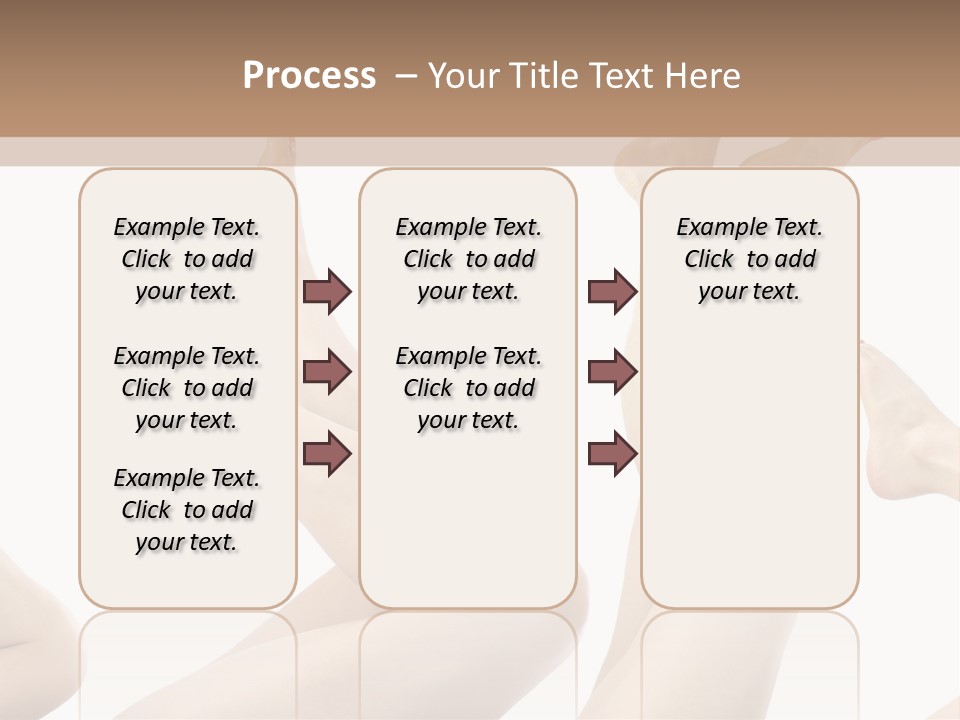 Process – Your Title Text Here

Example Text. Click to add your text.

Example Text. Click to add your text.

Example Text. Click to add your text.

Example Text. Click to add your text.

Example Text. Click to add your text.

Example Text. Click to add your text.